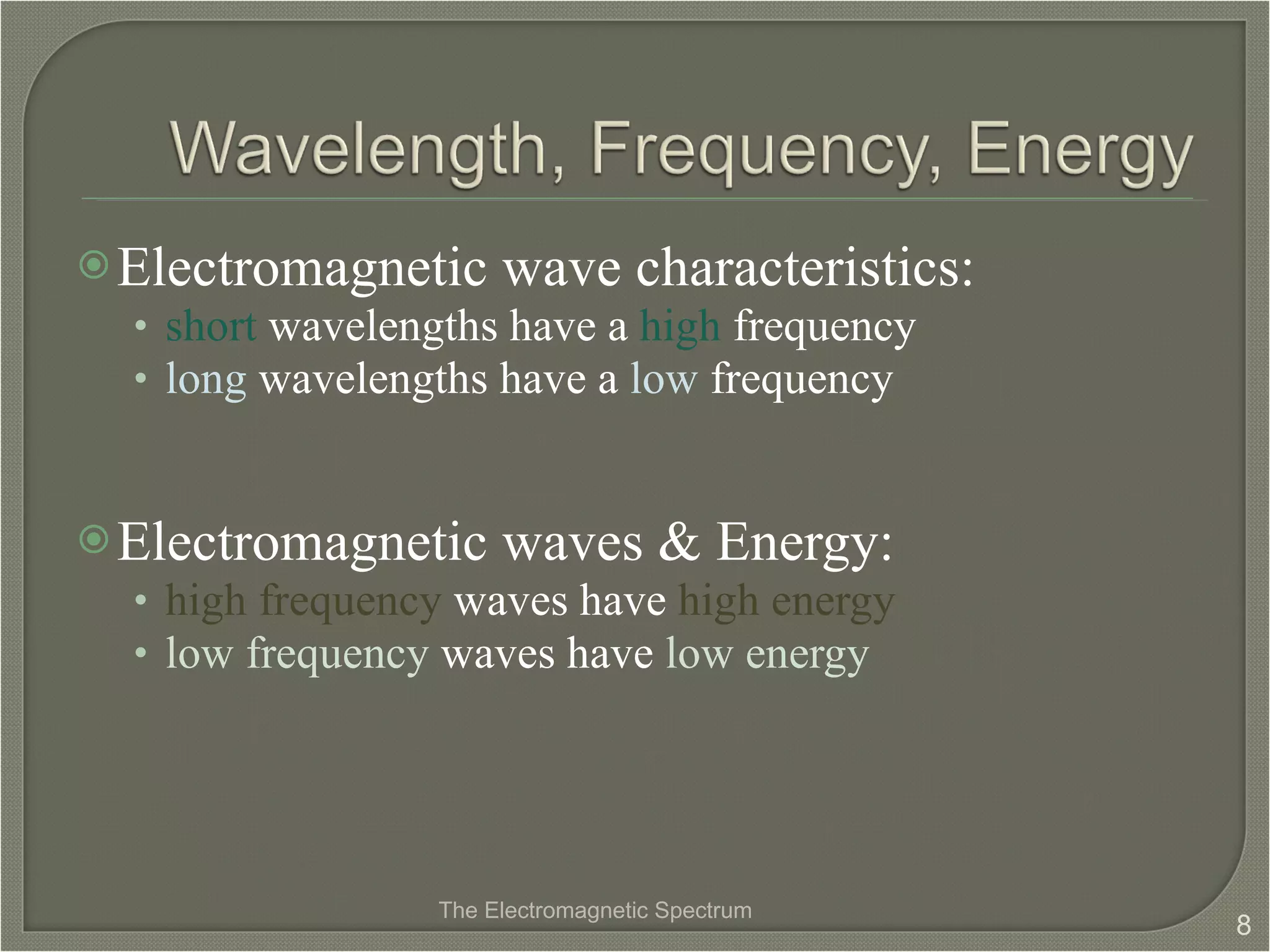 Wavelength, Frequency, Energy

Electromagnetic wave characteristics:
• short wavelengths have a high frequency
• long wavelengths have a low frequency

Electromagnetic waves & Energy:
• high frequency waves have high energy
• low frequency waves have low energy

The Electromagnetic Spectrum

8